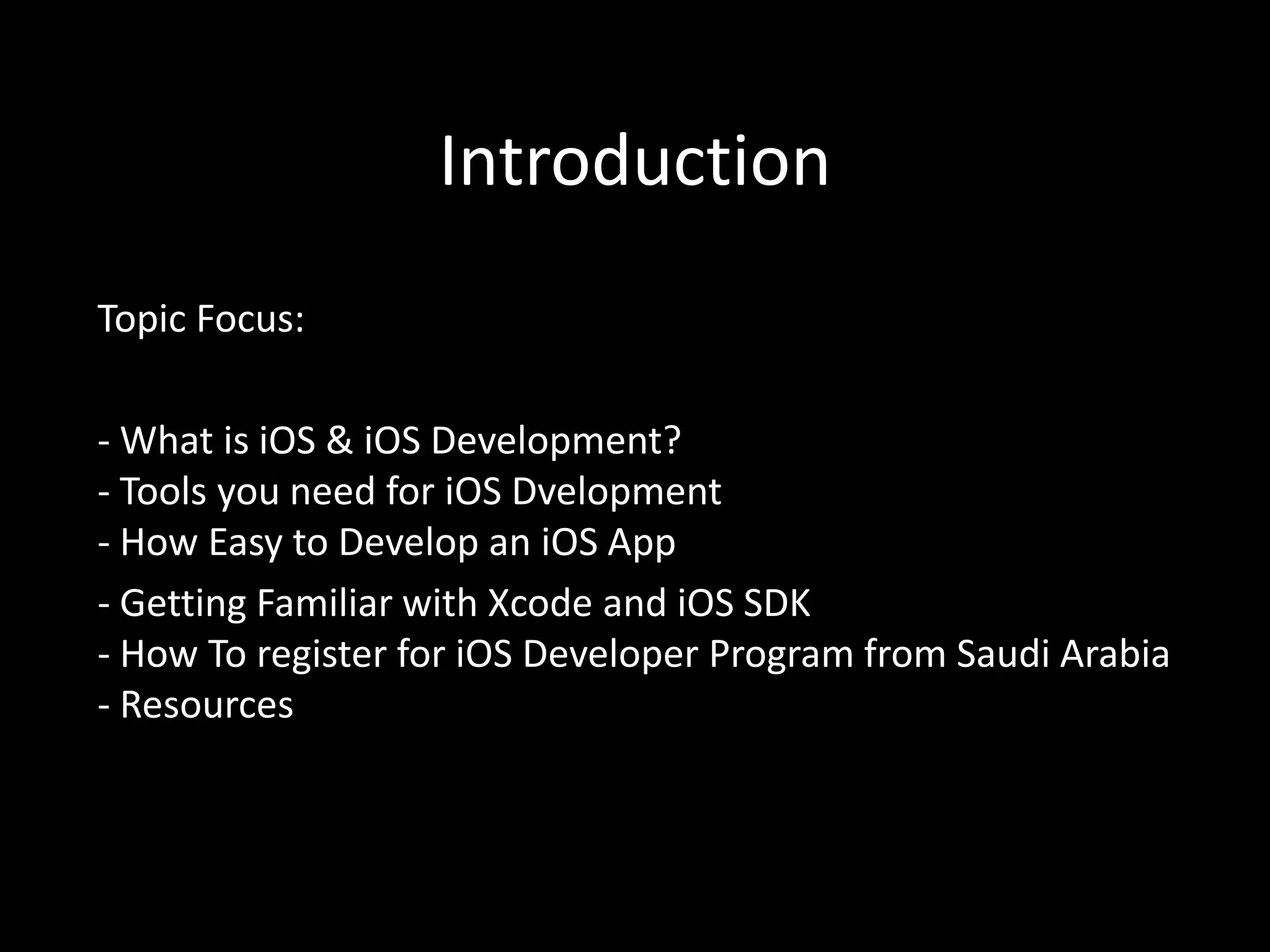 Introduction

Topic Focus:

- What is iOS & iOS Development?
- Tools you need for iOS Dvelopment
- How Easy to Develop an iOS App
- Getting Familiar with Xcode and iOS SDK
- How To register for iOS Developer Program from Saudi Arabia
- Resources